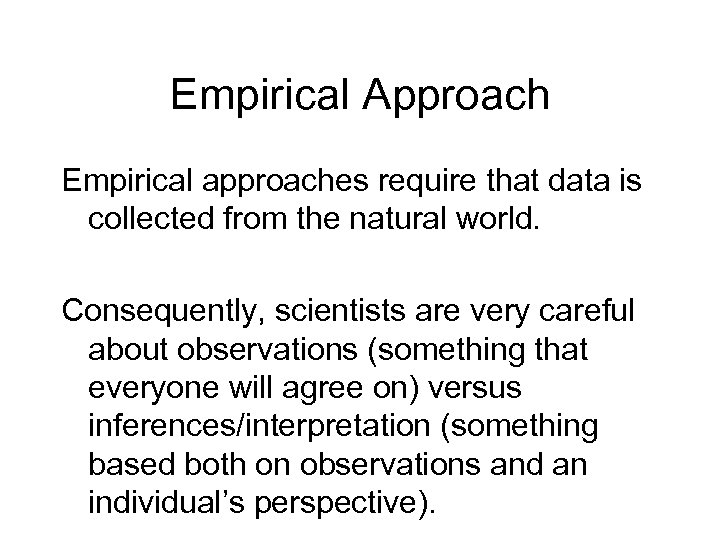 Empirical Approach

Empirical approaches require that data is collected from the natural world.

Consequently, scientists are very careful about observations (something that everyone will agree on) versus inferences/interpretation (something based both on observations and an individual’s perspective).